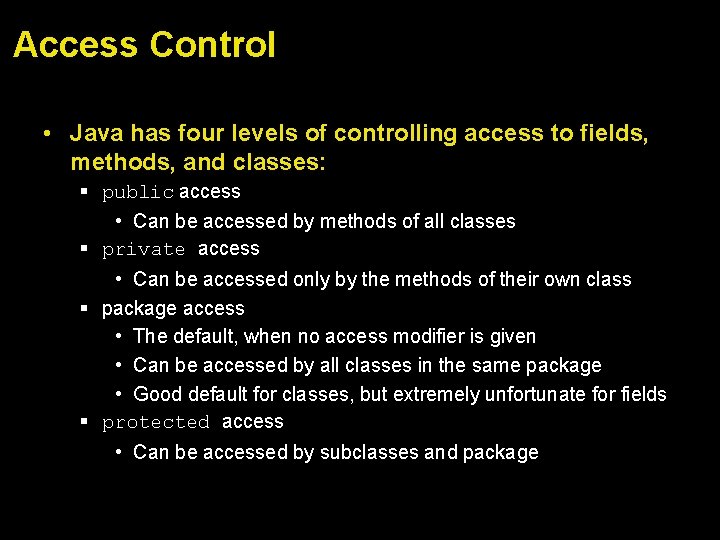 Access Control

• Java has four levels of controlling access to fields, methods, and classes:

▪ public access

• Can be accessed by methods of all classes

▪ private access

• Can be accessed only by the methods of their own class

▪ package access

• The default, when no access modifier is given

• Can be accessed by all classes in the same package

• Good default for classes, but extremely unfortunate for fields

▪ protected access

• Can be accessed by subclasses and package